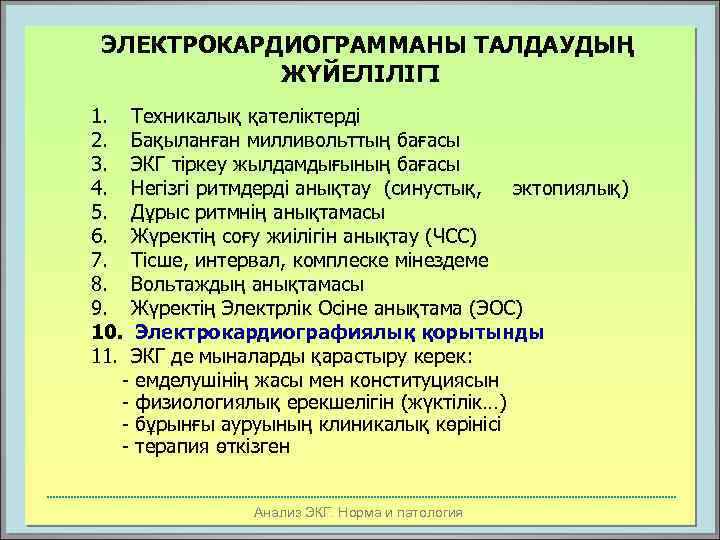 ЭЛЕКТРОКАРДИОГРАММАНЫ ТАЛДАУДЫҢ ЖҮЙЕЛІЛІГІ

1. Техникалық қателіктерді
2. Бақыланған милливольттың бағасы
3. ЭКГ тіркеу жылдамдығының бағасы
4. Негізгі ритмдерді анықтау (синустық, эктопиялық)
5. Дұрыс ритмнің анықтамасы
6. Жүректің соғу жиілігін анықтау (ЧСС)
7. Тісше, интервал, комплеске мінездеме
8. Вольтаждың анықтамасы
9. Жүректің Электрлік Осіне анықтама (ЭОС)
10. Электрокардиографиялық қорытынды
11. ЭКГ де мыналарды қарастыру керек:
- емделушінің жасы мен конституциясын
- физиологиялық ерекшелігін (жүктілік…)
- бұрынғы ауруының клиникалық көрінісі
- терапия өткізген

Анализ ЭКГ. Норма и патология